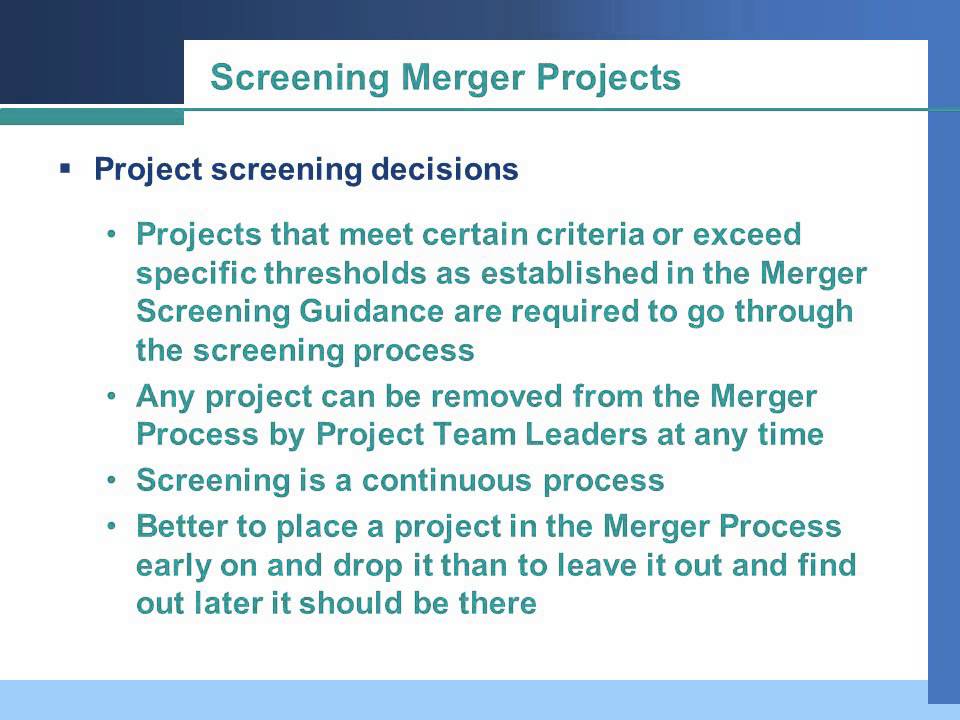 Screening Merger Projects

▪ Project screening decisions

• Projects that meet certain criteria or exceed specific thresholds as established in the Merger Screening Guidance are required to go through the screening process

• Any project can be removed from the Merger Process by Project Team Leaders at any time

• Screening is a continuous process

• Better to place a project in the Merger Process early on and drop it than to leave it out and find out later it should be there